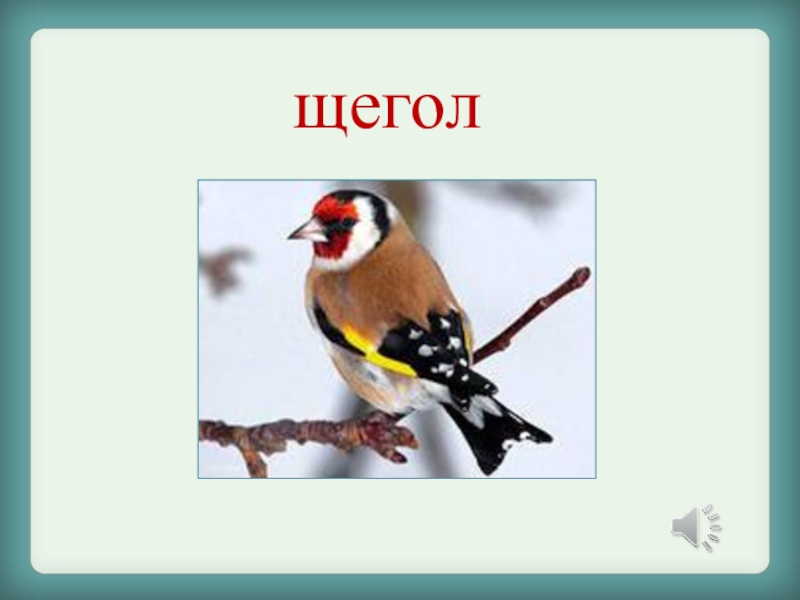 щегол